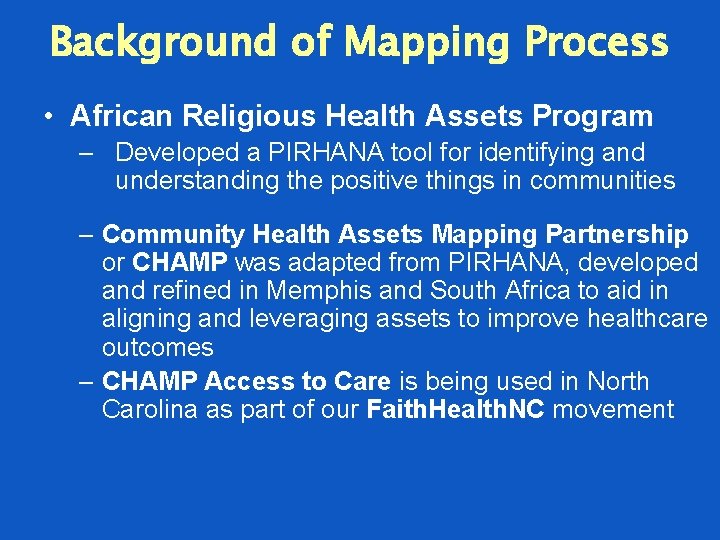 Background of Mapping Process

• African Religious Health Assets Program
– Developed a PIRHANA tool for identifying and understanding the positive things in communities
– Community Health Assets Mapping Partnership or CHAMP was adapted from PIRHANA, developed and refined in Memphis and South Africa to aid in aligning and leveraging assets to improve healthcare outcomes
– CHAMP Access to Care is being used in North Carolina as part of our FaithHealthNC movement